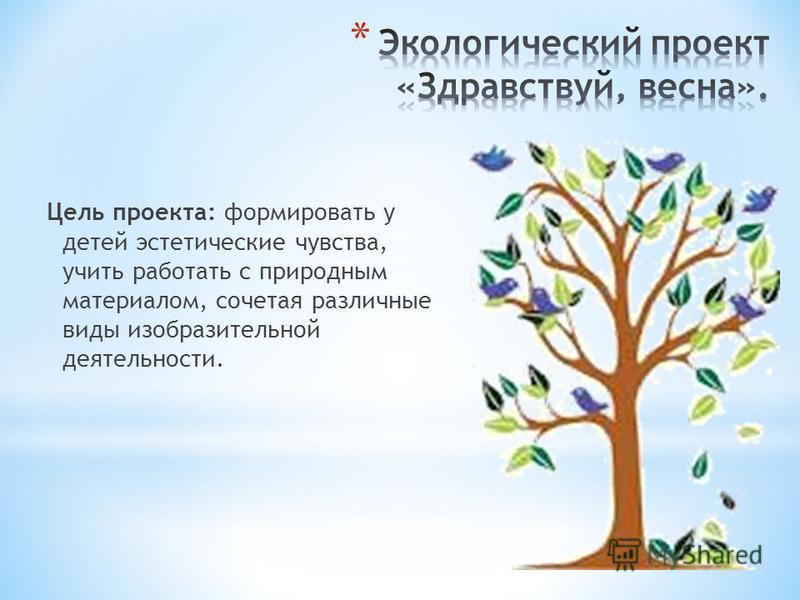 * Экологический проект «Здравствуй, весна».

Цель проекта: формировать у детей эстетические чувства, учить работать с природным материалом, сочетая различные виды изобразительной деятельности.

MyShared